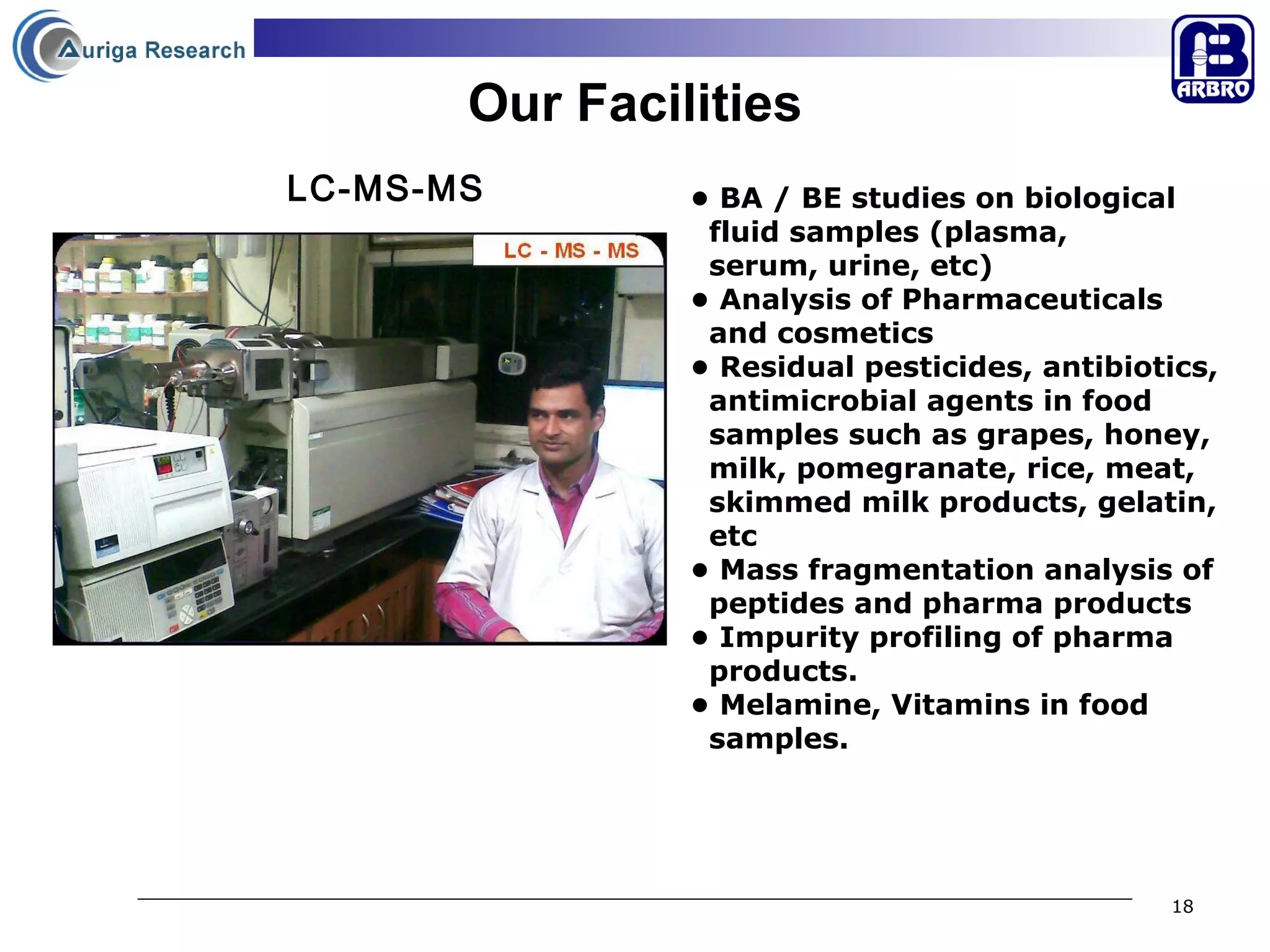 Auriga Research

ARBRO

Our Facilities

LC-MS-MS

LC - MS - MS

• BA / BE studies on biological fluid samples (plasma, serum, urine, etc)
• Analysis of Pharmaceuticals and cosmetics
• Residual pesticides, antibiotics, antimicrobial agents in food samples such as grapes, honey, milk, pomegranate, rice, meat, skimmed milk products, gelatin, etc
• Mass fragmentation analysis of peptides and pharma products
• Impurity profiling of pharma products.
• Melamine, Vitamins in food samples.

18